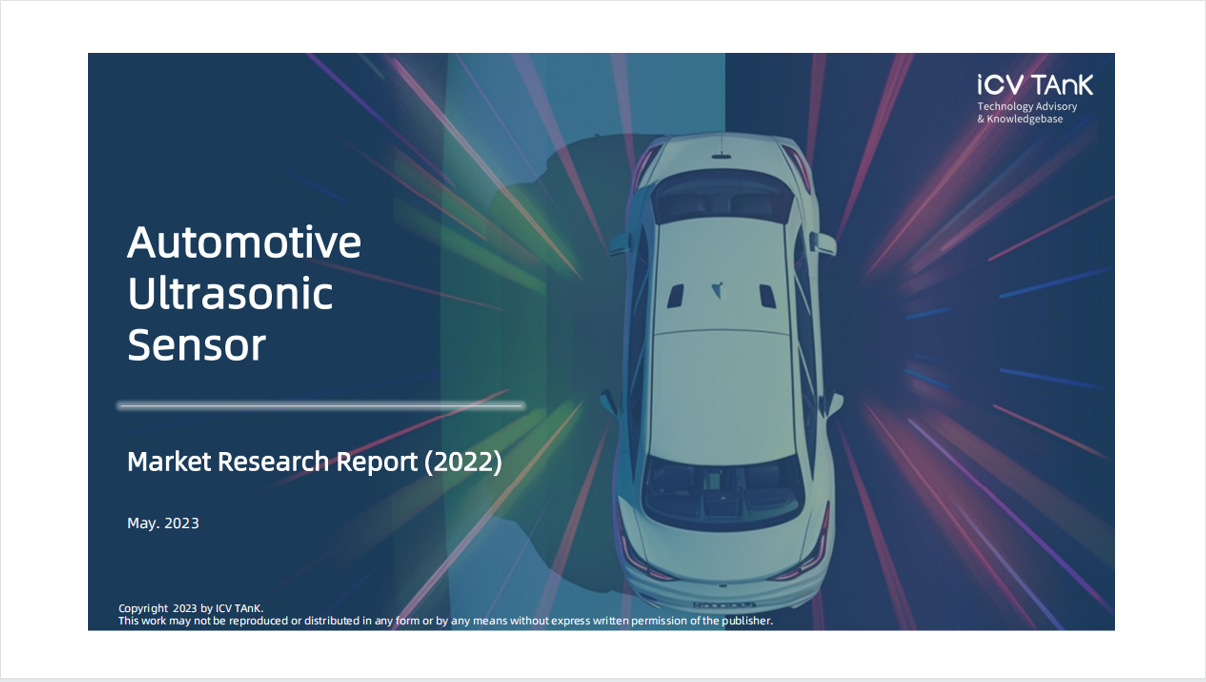 iCV TAnK
Technology Advisory
& Knowledgebase

Automotive Ultrasonic Sensor

Market Research Report (2022)

May. 2023

Copyright 2023 by ICV TAnK.
This work may not be reproduced or distributed in any form or by any means without express written permission of the publisher.